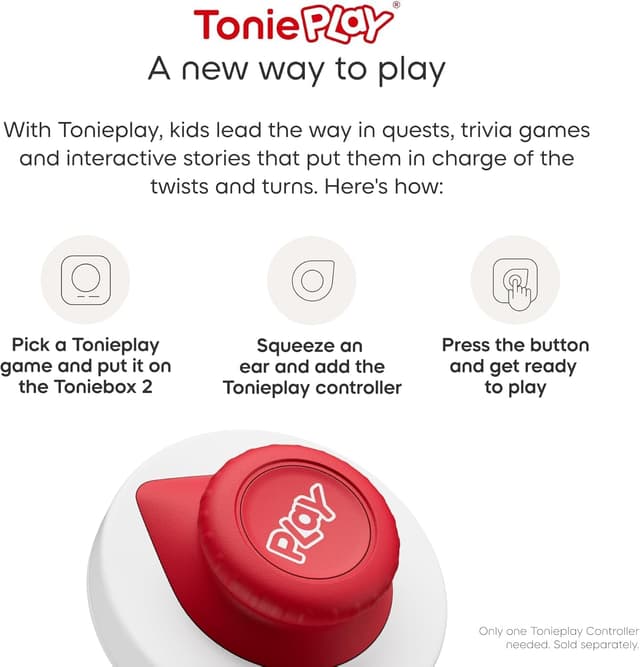 ToniePLAY®

A new way to play

With Tonieplay, kids lead the way in quests, trivia games and interactive stories that put them in charge of the twists and turns. Here's how:

Pick a Tonieplay game and put it on the Toniebox 2

Squeeze an ear and add the Tonieplay controller

Press the button and get ready to play

PLAY

Only one Tonieplay Controller needed. Sold separately.